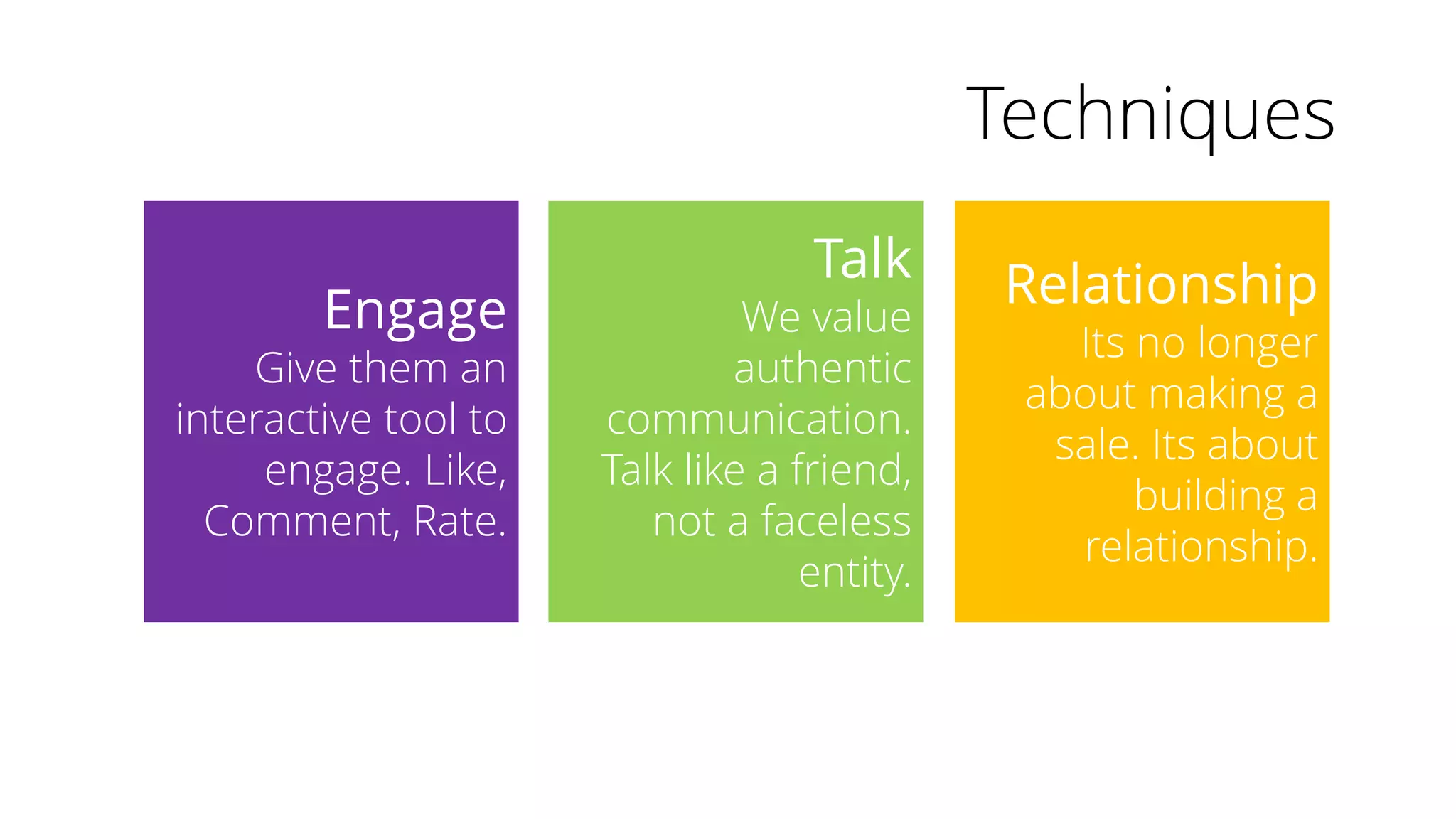 Techniques

Engage
Give them an interactive tool to engage. Like, Comment, Rate.

Talk
We value authentic communication. Talk like a friend, not a faceless entity.

Relationship
Its no longer about making a sale. Its about building a relationship.